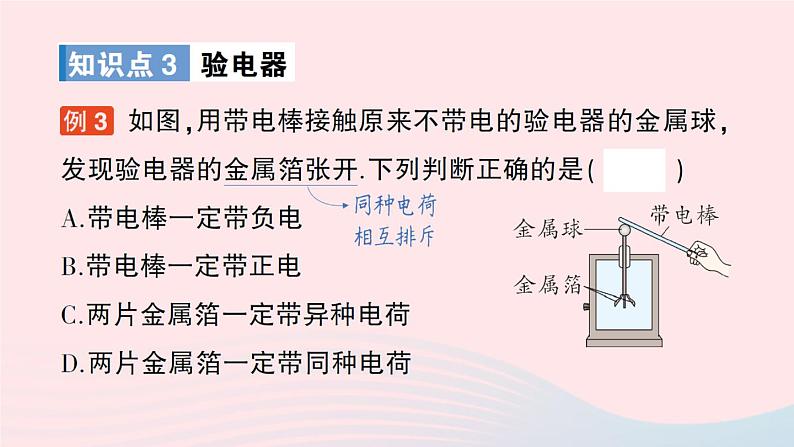 知识点 3 验电器

例 3 如图，用带电棒接触原来不带电的验电器的金属球，发现验电器的金属箔张开.下列判断正确的是(　　)

同种电荷相互排斥

A.带电棒一定带负电
B.带电棒一定带正电
C.两片金属箔一定带异种电荷
D.两片金属箔一定带同种电荷

金属球
带电棒
金属箔